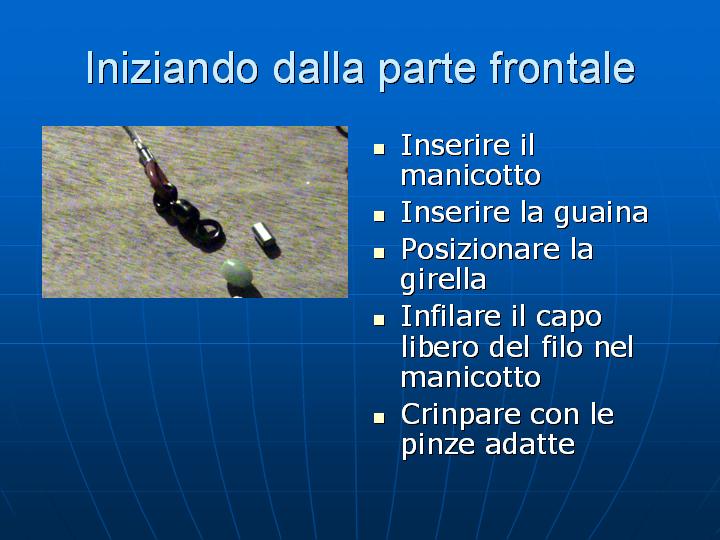 Iniziando dalla parte frontale

- Inserire il manicotto
- Inserire la guaina
- Posizionare la girella
- Infilare il capo libero del filo nel manicotto
- Crinpare con le pinze adatte